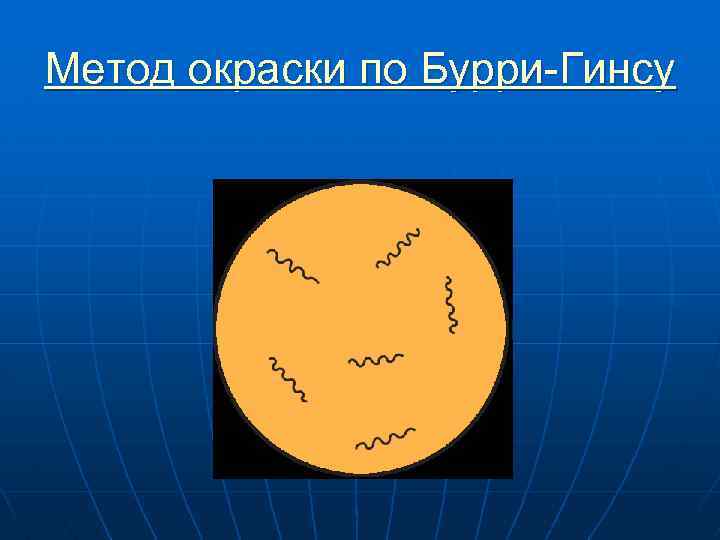 Метод окраски по Бурри-Гинсу